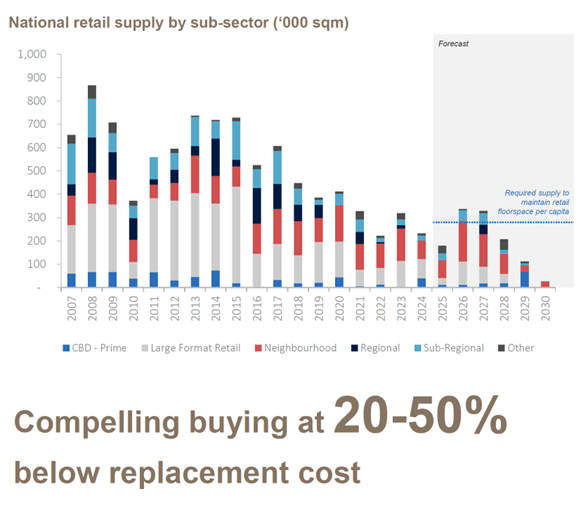 National retail supply by sub-sector ('000 sqm)

Forecast

1,000
900
800
700
600
500
400
300
200
100
-

Required supply to maintain retail floorspace per capita

2007 2008 2009 2010 2011 2012 2013 2014 2015 2016 2017 2018 2019 2020 2021 2022 2023 2024 2025 2026 2027 2028 2029 2030

CBD - Prime Large Format Retail Neighbourhood Regional Sub-Regional Other

Compelling buying at 20-50% below replacement cost